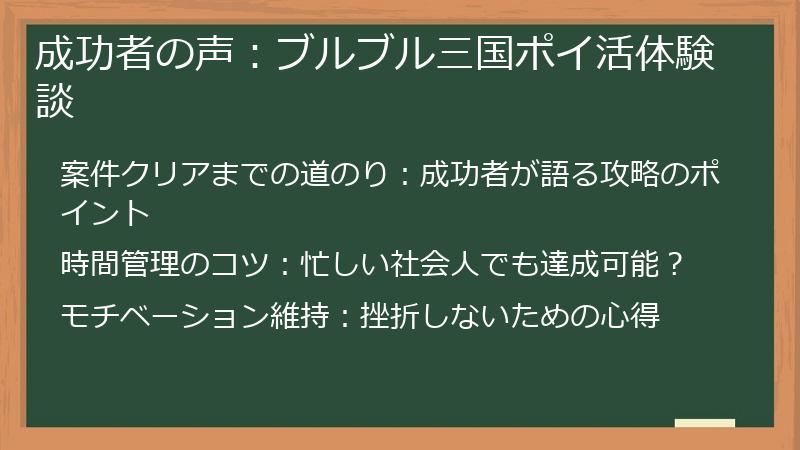 成功者の声：ブルブル三国ポイ活体験談

案件クリアまでの道のり：成功者が語る攻略のポイント

時間管理のコツ：忙しい社会人でも達成可能？

モチベーション維持：挫折しないための心得